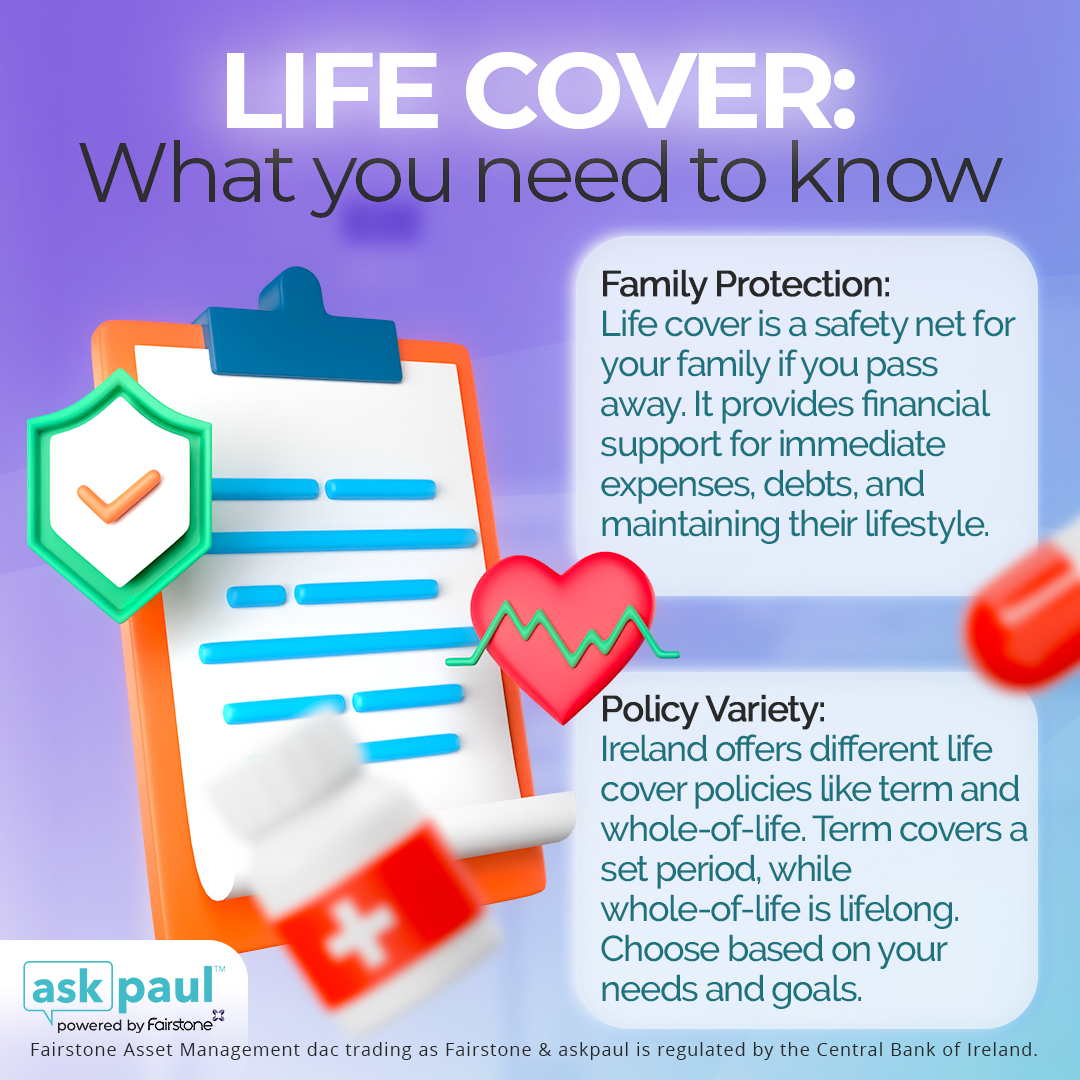 LIFE COVER:
What you need to know

Family Protection:
Life cover is a safety net for your family if you pass away. It provides financial support for immediate expenses, debts, and maintaining their lifestyle.

Policy Variety:
Ireland offers different life cover policies like term and whole-of-life. Term covers a set period, while whole-of-life is lifelong. Choose based on your needs and goals.

ask paul™
powered by Fairstone

Fairstone Asset Management dac trading as Fairstone & askpaul is regulated by the Central Bank of Ireland.